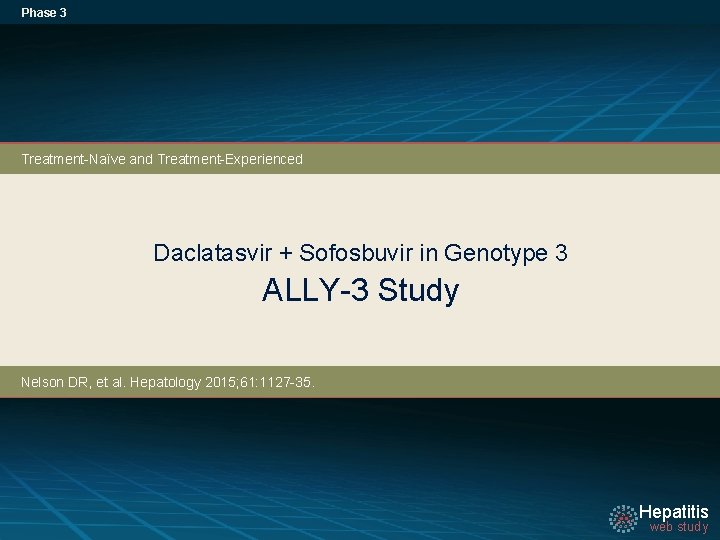 Phase 3

Treatment-Naïve and Treatment-Experienced

Daclatasvir + Sofosbuvir in Genotype 3

ALLY-3 Study

Nelson DR, et al. Hepatology 2015;61:1127-35.

Hepatitis
web study